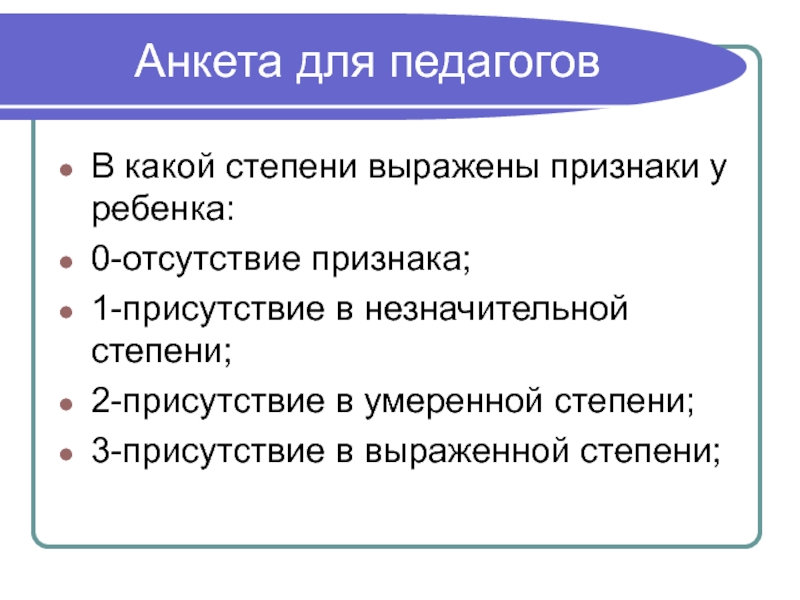 Анкета для педагогов

- В какой степени выражены признаки у ребенка:
- 0-отсутствие признака;
- 1-присутствие в незначительной степени;
- 2-присутствие в умеренной степени;
- 3-присутствие в выраженной степени;